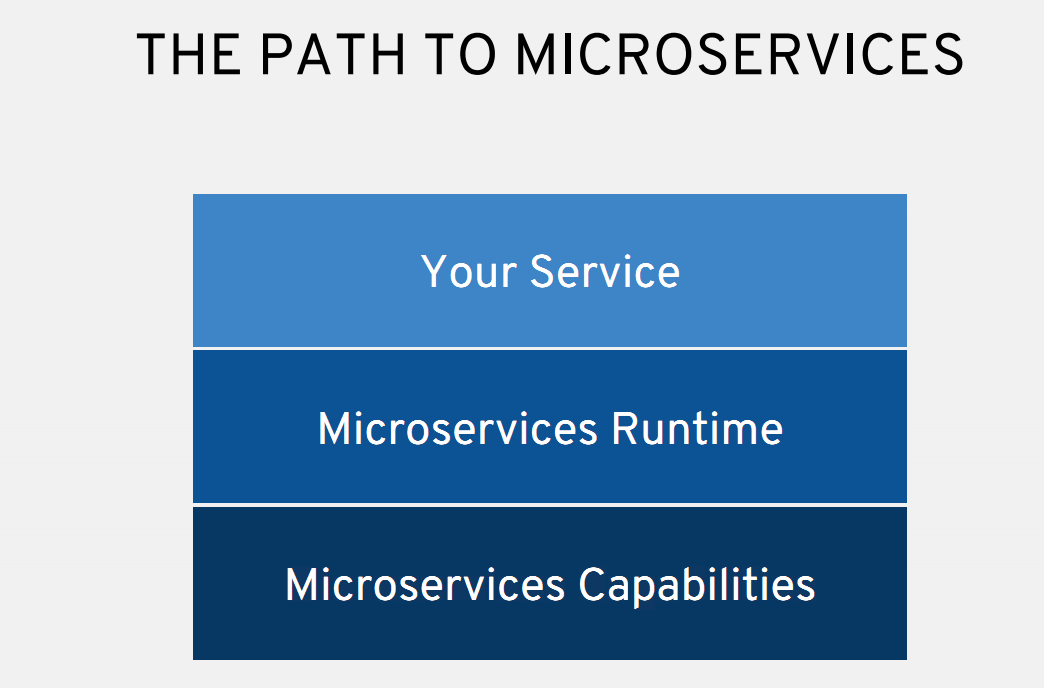 THE PATH TO MICROSERVICES

Your Service

Microservices Runtime

Microservices Capabilities